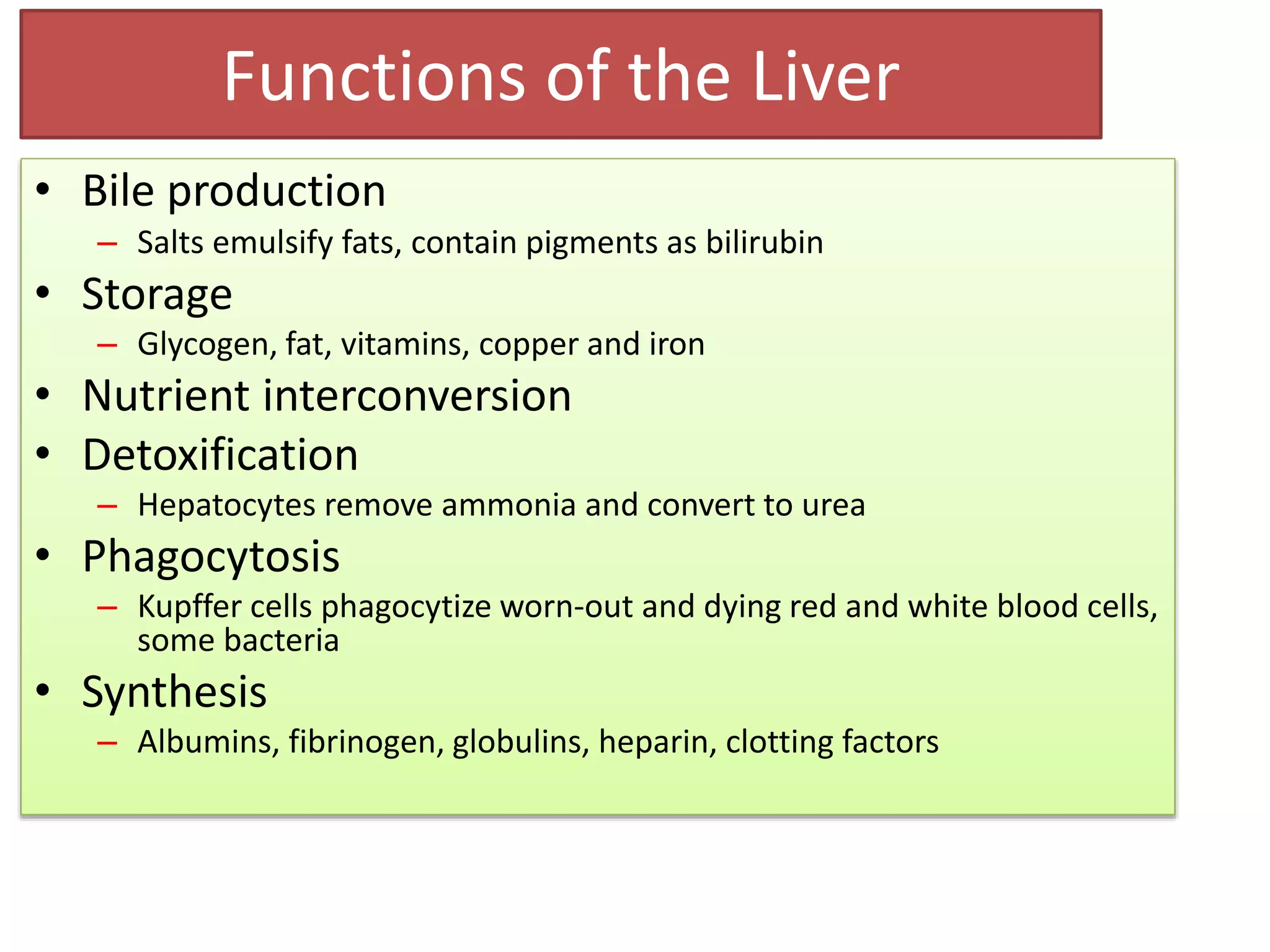 Functions of the Liver

• Bile production
– Salts emulsify fats, contain pigments as bilirubin
• Storage
– Glycogen, fat, vitamins, copper and iron
• Nutrient interconversion
• Detoxification
– Hepatocytes remove ammonia and convert to urea
• Phagocytosis
– Kupffer cells phagocytize worn-out and dying red and white blood cells, some bacteria
• Synthesis
– Albumins, fibrinogen, globulins, heparin, clotting factors